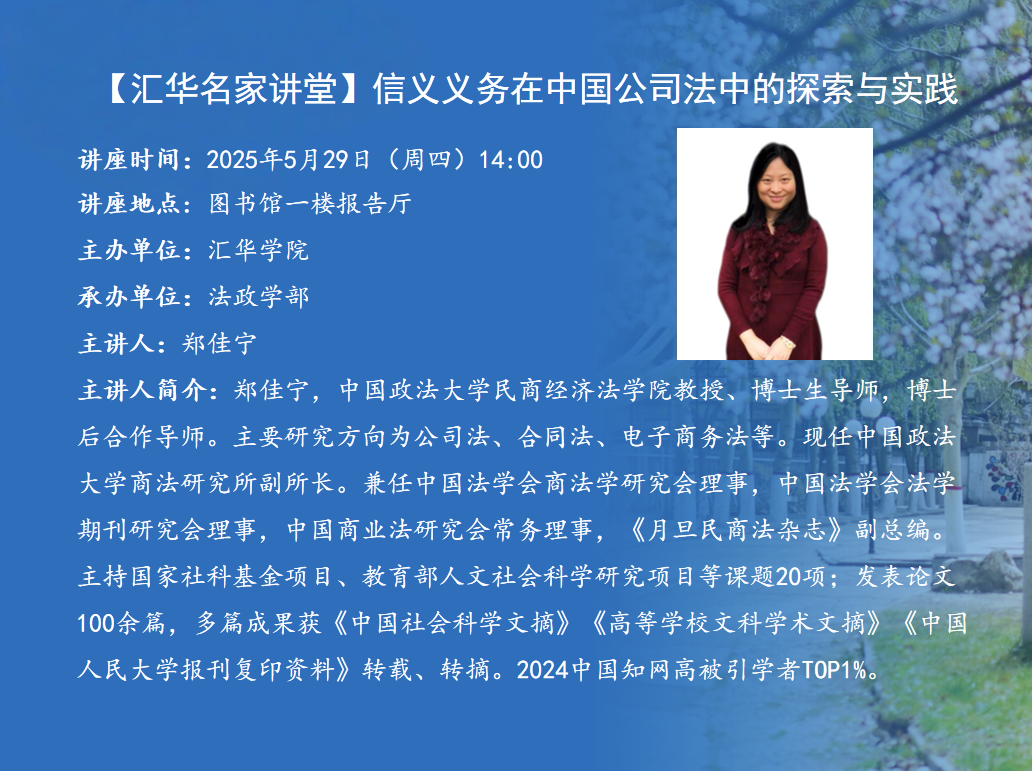 【汇华名家讲堂】信义义务在中国公司法中的探索与实践

讲座时间：2025年5月29日（周四）14:00

讲座地点：图书馆一楼报告厅

主办单位：汇华学院

承办单位：法政学部

主讲人：郑佳宁

主讲人简介：郑佳宁，中国政法大学民商经济法学院教授、博士生导师，博士后合作导师。主要研究方向为公司法、合同法、电子商务法等。现任中国政法大学商法研究所副所长。兼任中国法学会商法学研究会理事，中国法学会法学期刊研究会理事，中国商业法研究会常务理事，《月旦民商法杂志》副总编。主持国家社科基金项目、教育部人文社会科学研究项目等课题20项；发表论文100余篇，多篇成果获《中国社会科学文摘》《高等学校文科学术文摘》《中国人民大学报刊复印资料》转载、转摘。2024中国知网高被引学者TOP1%。